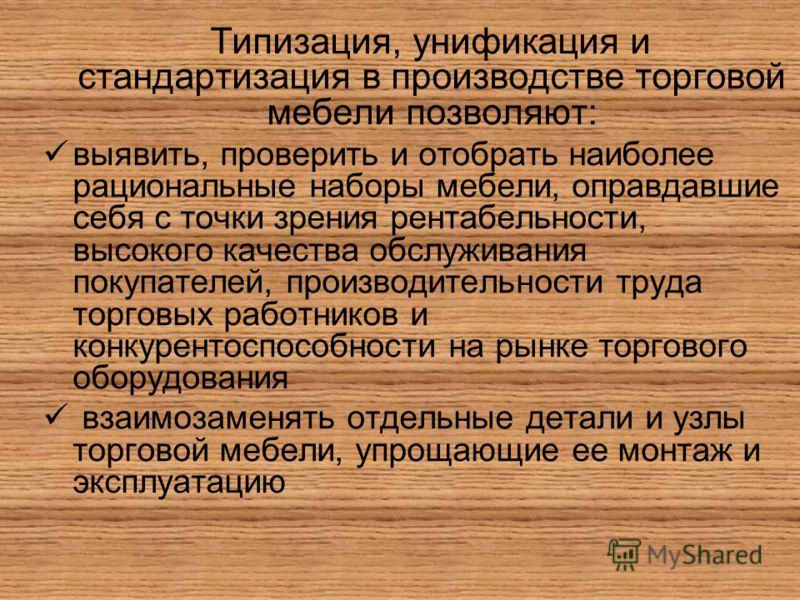 Типизация, унификация и стандартизация в производстве торговой мебели позволяют:

✓ выявить, проверить и отобрать наиболее рациональные наборы мебели, оправдавшие себя с точки зрения рентабельности, высокого качества обслуживания покупателей, производительности труда торговых работников и конкурентоспособности на рынке торгового оборудования

✓ взаимозаменять отдельные детали и узлы торговой мебели, упрощающие ее монтаж и эксплуатацию

MyShared